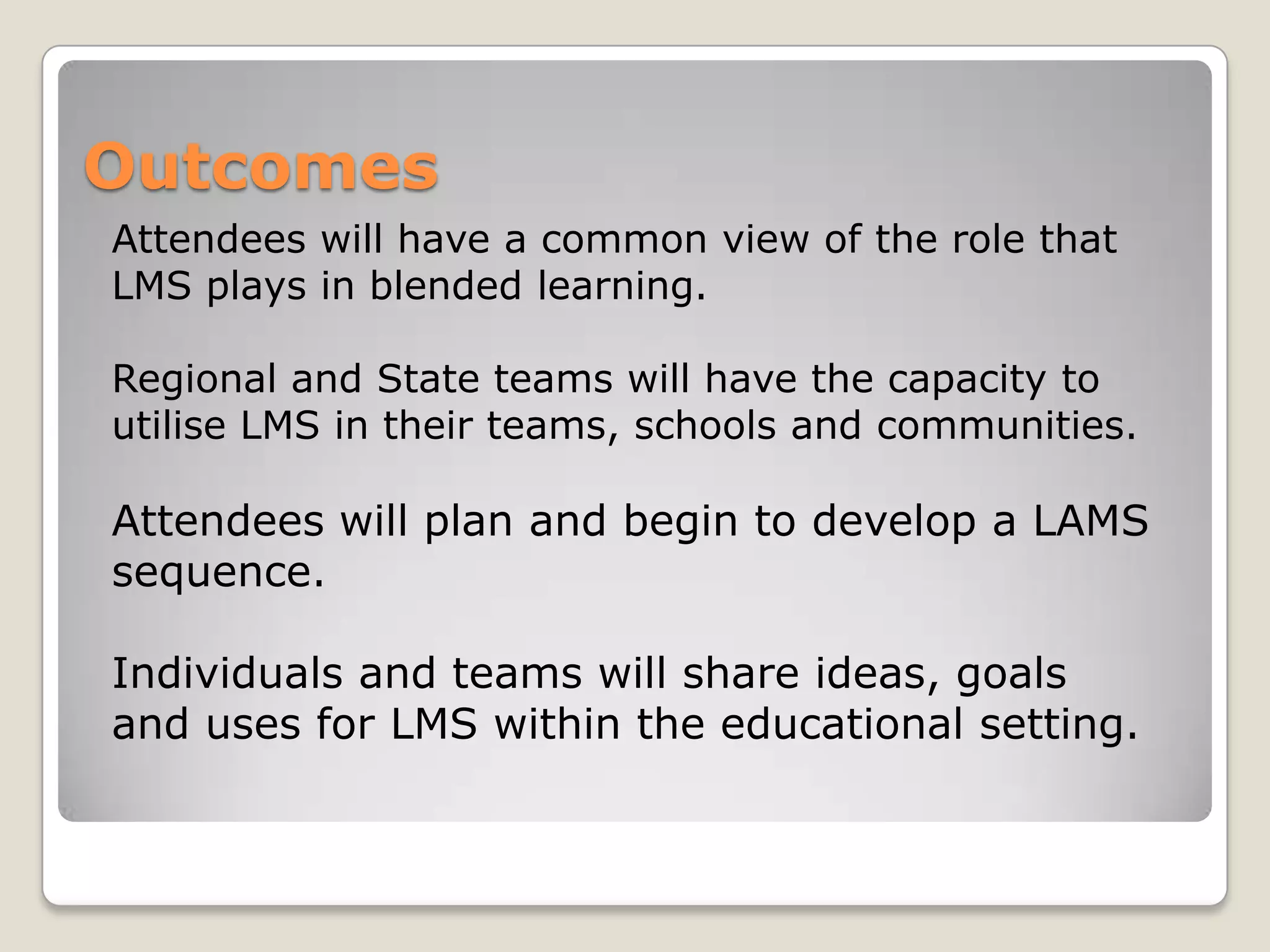 Outcomes

Attendees will have a common view of the role that LMS plays in blended learning.

Regional and State teams will have the capacity to utilise LMS in their teams, schools and communities.

Attendees will plan and begin to develop a LAMS sequence.

Individuals and teams will share ideas, goals and uses for LMS within the educational setting.